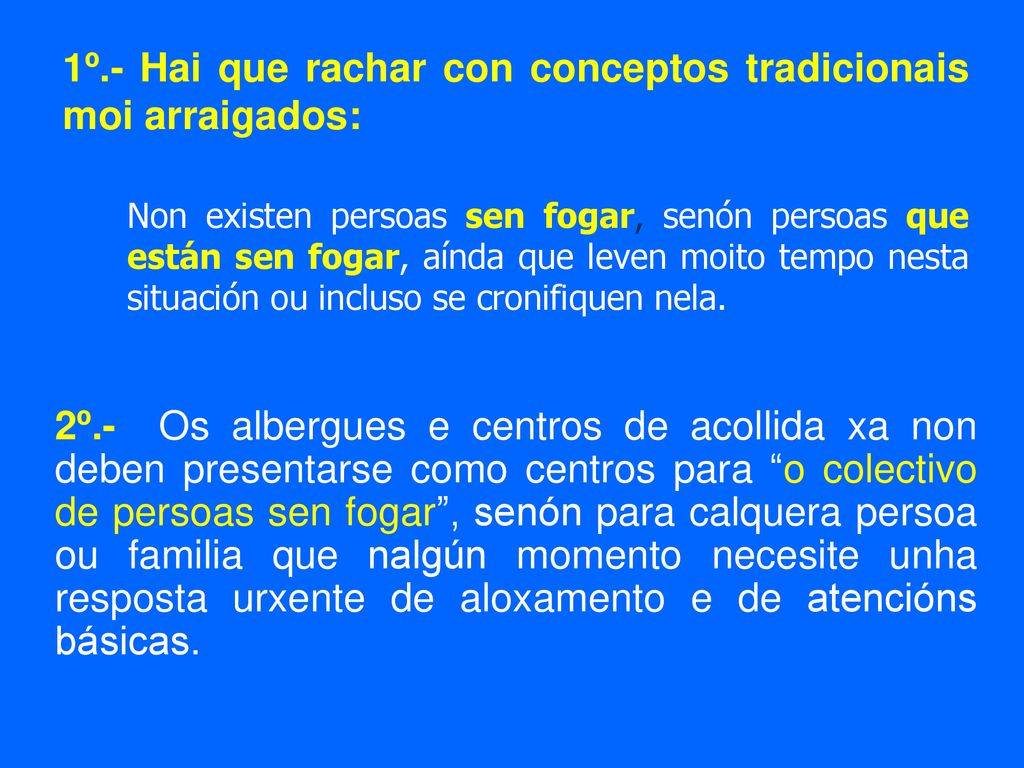 1º.- Hai que rachar con conceptos tradicionais moi arraigados:

Non existen persoas sen fogar, senón persoas que están sen fogar, aínda que leven moito tempo nesta situación ou incluso se cronifiquen nela.

2º.- Os albergues e centros de acollida xa non deben presentarse como centros para “o colectivo de persoas sen fogar”, senón para calquera persoa ou familia que nalgún momento necesite unha resposta urxente de aloxamento e de atencións básicas.